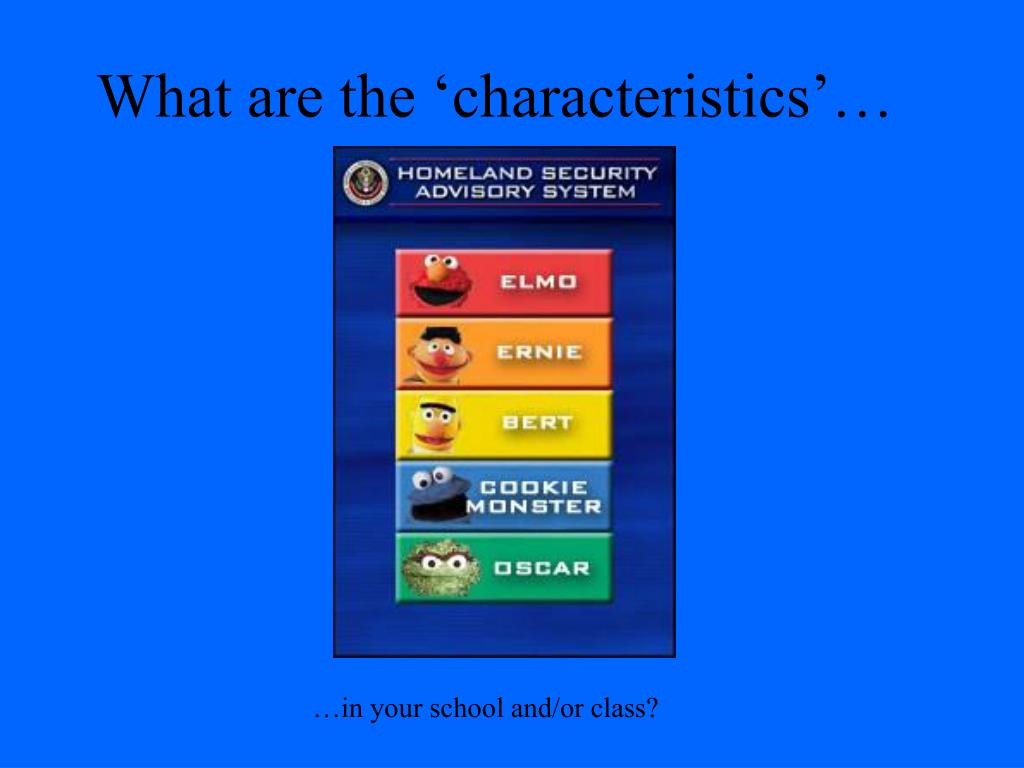 What are the ‘characteristics’…

HOMELAND SECURITY ADVISORY SYSTEM

ELMO

ERNIE

BERT

COOKIE MONSTER

OSCAR

…in your school and/or class?